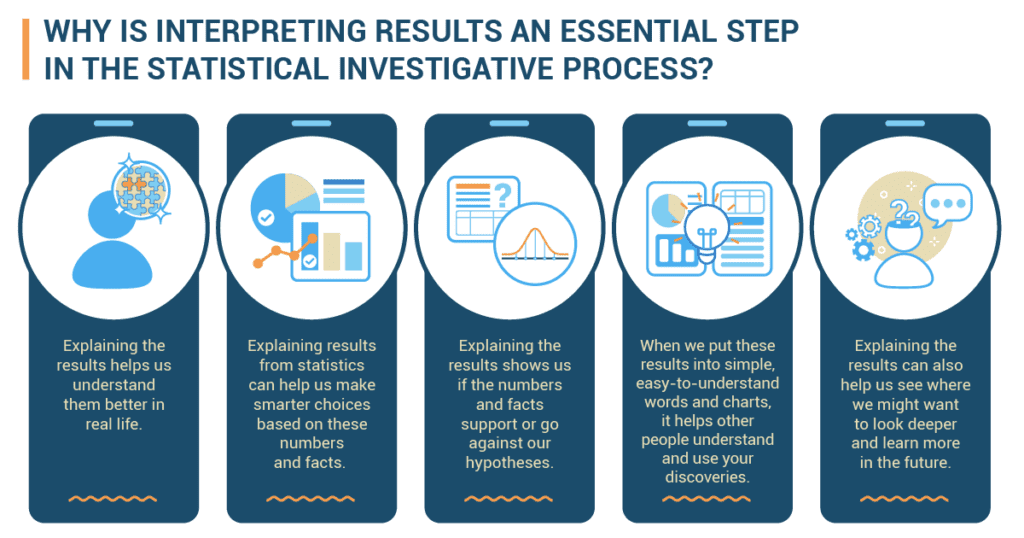 WHY IS INTERPRETING RESULTS AN ESSENTIAL STEP IN THE STATISTICAL INVESTIGATIVE PROCESS?

Explaining the results helps us understand them better in real life.

Explaining results from statistics can help us make smarter choices based on these numbers and facts.

Explaining the results shows us if the numbers and facts support or go against our hypotheses.

When we put these results into simple, easy-to-understand words and charts, it helps other people understand and use your discoveries.

Explaining the results can also help us see where we might want to look deeper and learn more in the future.